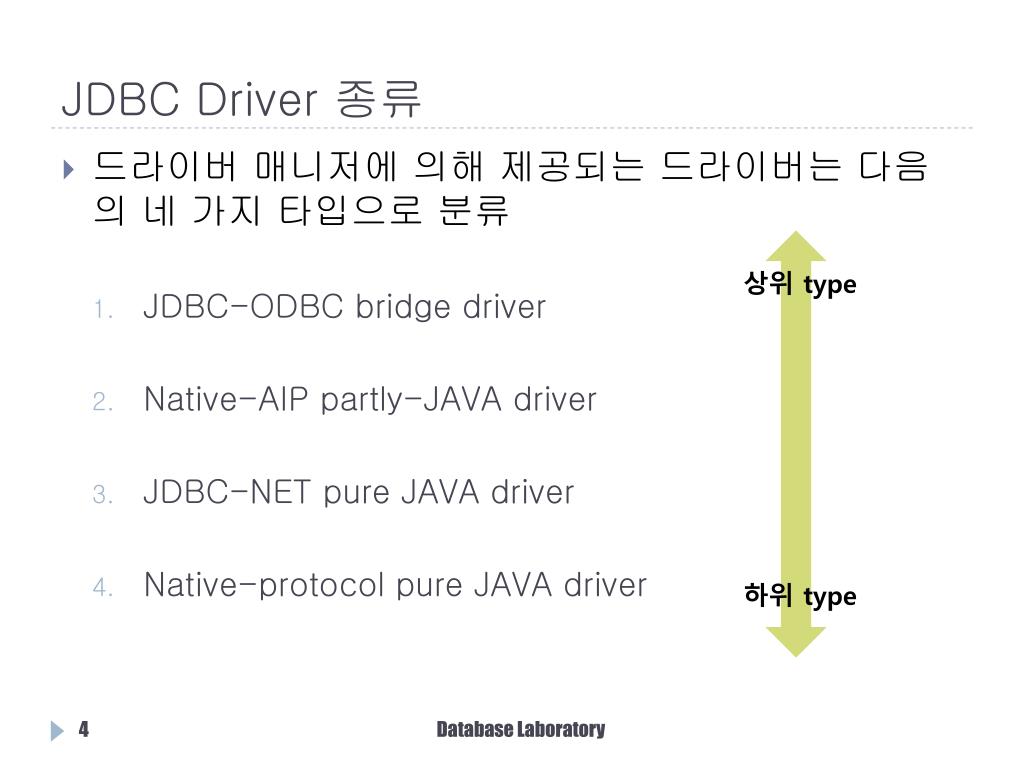 JDBC Driver 종류

드라이버 매니저에 의해 제공되는 드라이버는 다음의 네 가지 타입으로 분류

1. JDBC-ODBC bridge driver
2. Native-AIP partly-JAVA driver
3. JDBC-NET pure JAVA driver
4. Native-protocol pure JAVA driver

상위 type

하위 type

4

Database Laboratory